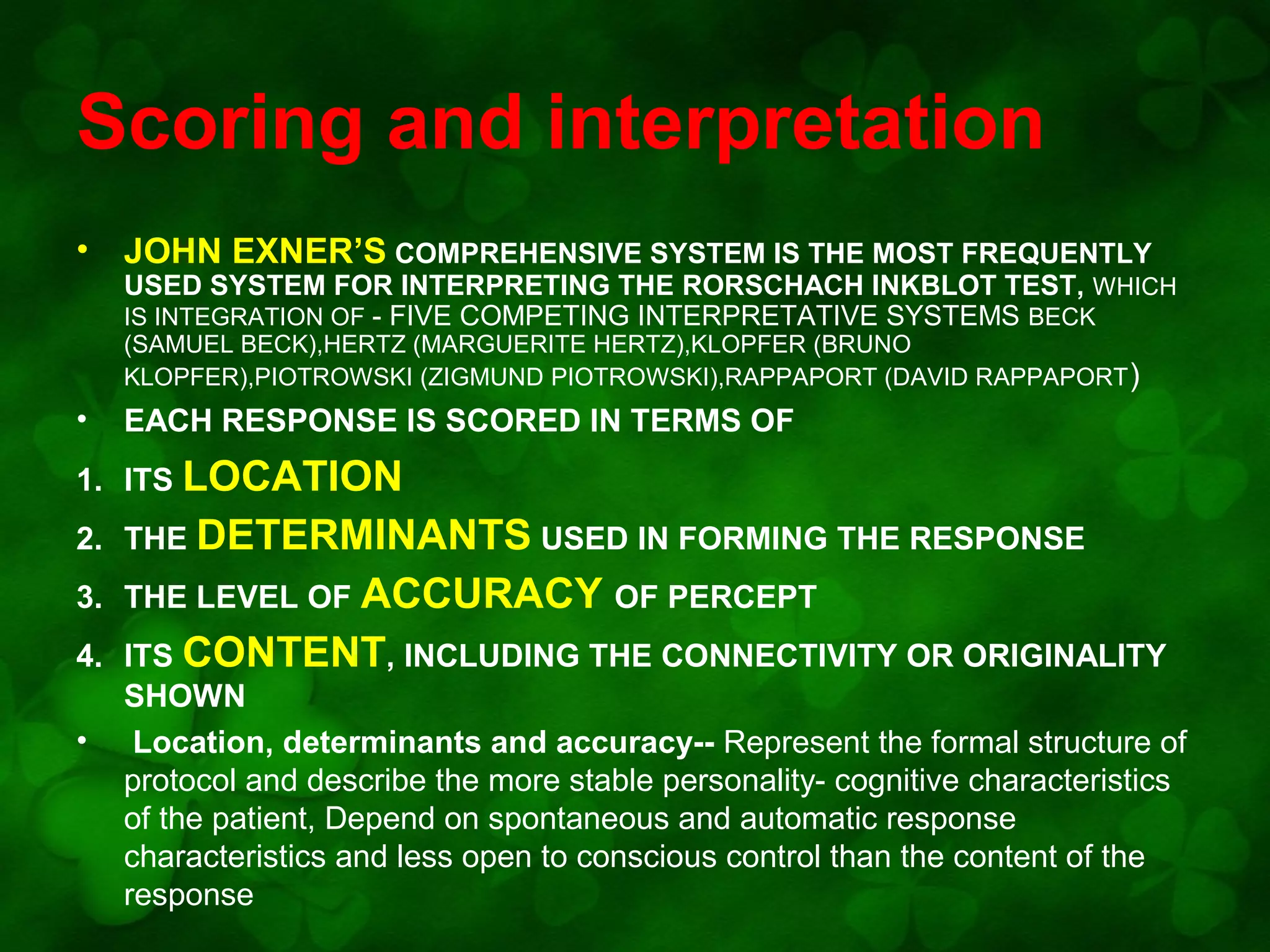 Scoring and interpretation

• JOHN EXNER'S COMPREHENSIVE SYSTEM IS THE MOST FREQUENTLY USED SYSTEM FOR INTERPRETING THE RORSCHACH INKBLOT TEST, WHICH IS INTEGRATION OF - FIVE COMPETING INTERPRETATIVE SYSTEMS BECK (SAMUEL BECK),HERTZ (MARGUERITE HERTZ),KLOPFER (BRUNO KLOPFER),PIOTROWSKI (ZIGMUND PIOTROWSKI),RAPPAPORT (DAVID RAPPAPORT)

• EACH RESPONSE IS SCORED IN TERMS OF

1. ITS LOCATION

2. THE DETERMINANTS USED IN FORMING THE RESPONSE

3. THE LEVEL OF ACCURACY OF PERCEPT

4. ITS CONTENT, INCLUDING THE CONNECTIVITY OR ORIGINALITY SHOWN

• Location, determinants and accuracy-- Represent the formal structure of protocol and describe the more stable personality- cognitive characteristics of the patient, Depend on spontaneous and automatic response characteristics and less open to conscious control than the content of the response